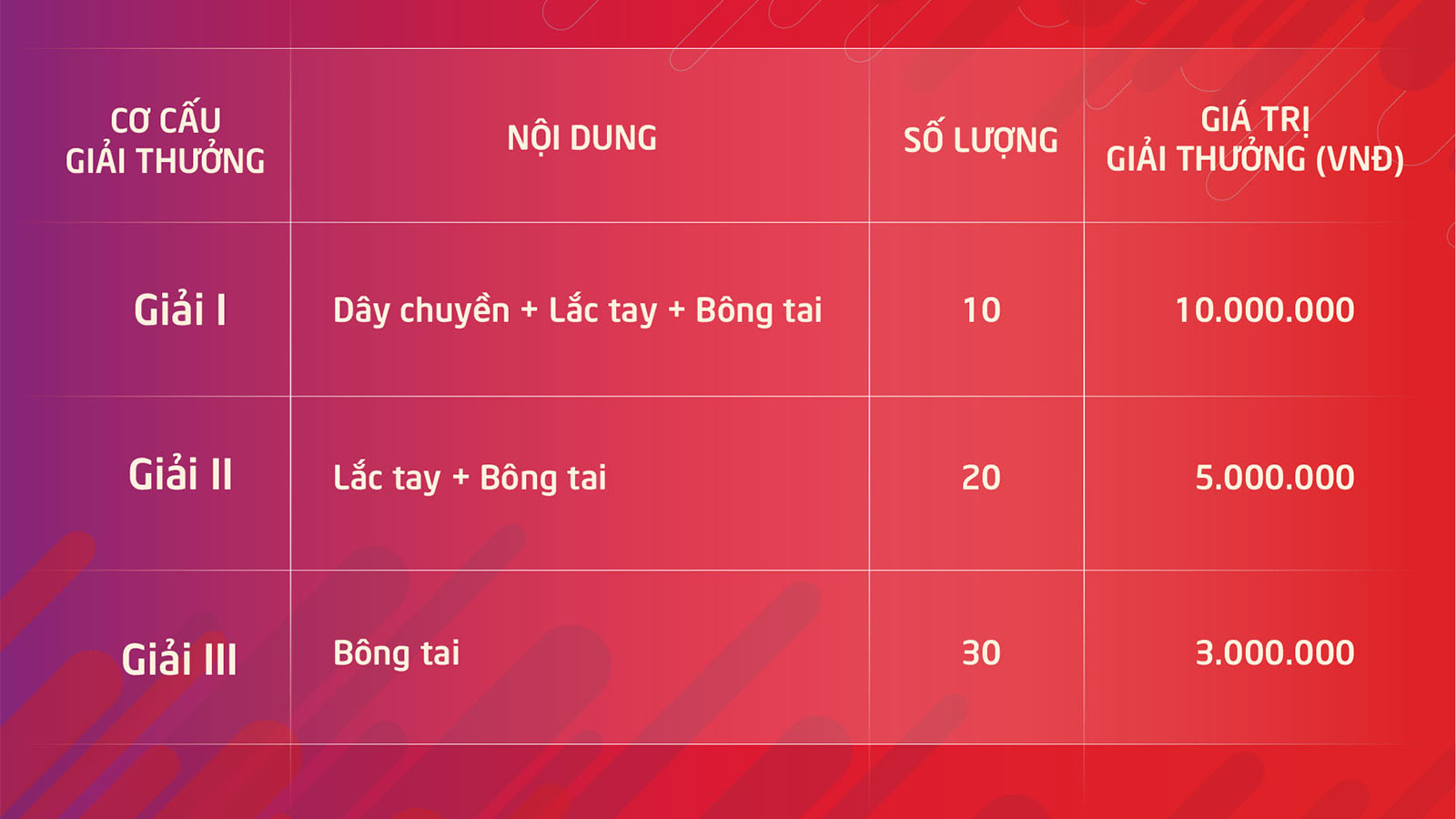 | CƠ CẤU GIẢI THƯỞNG | NỘI DUNG | SỐ LƯỢNG | GIÁ TRỊ GIẢI THƯỞNG (VNĐ) |
|---|---|---|---|
| Giải I | Dây chuyền + Lắc tay + Bông tai | 10 | 10.000.000 |
| Giải II | Lắc tay + Bông tai | 20 | 5.000.000 |
| Giải III | Bông tai | 30 | 3.000.000 |